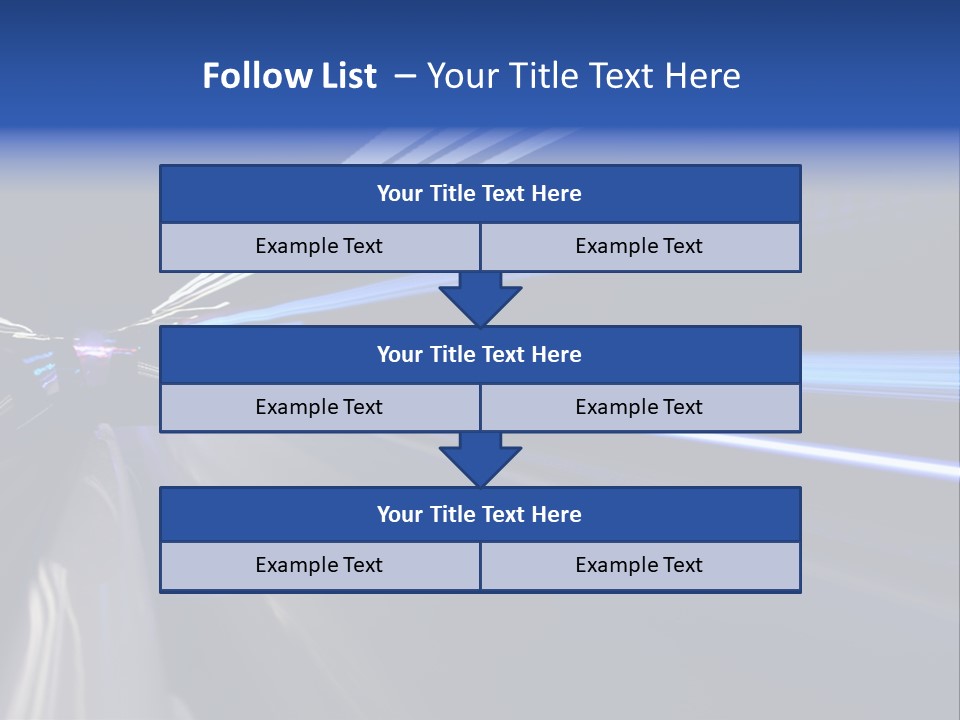 Follow List – Your Title Text Here

Your Title Text Here

Example Text

Example Text

Your Title Text Here

Example Text

Example Text

Your Title Text Here

Example Text

Example Text